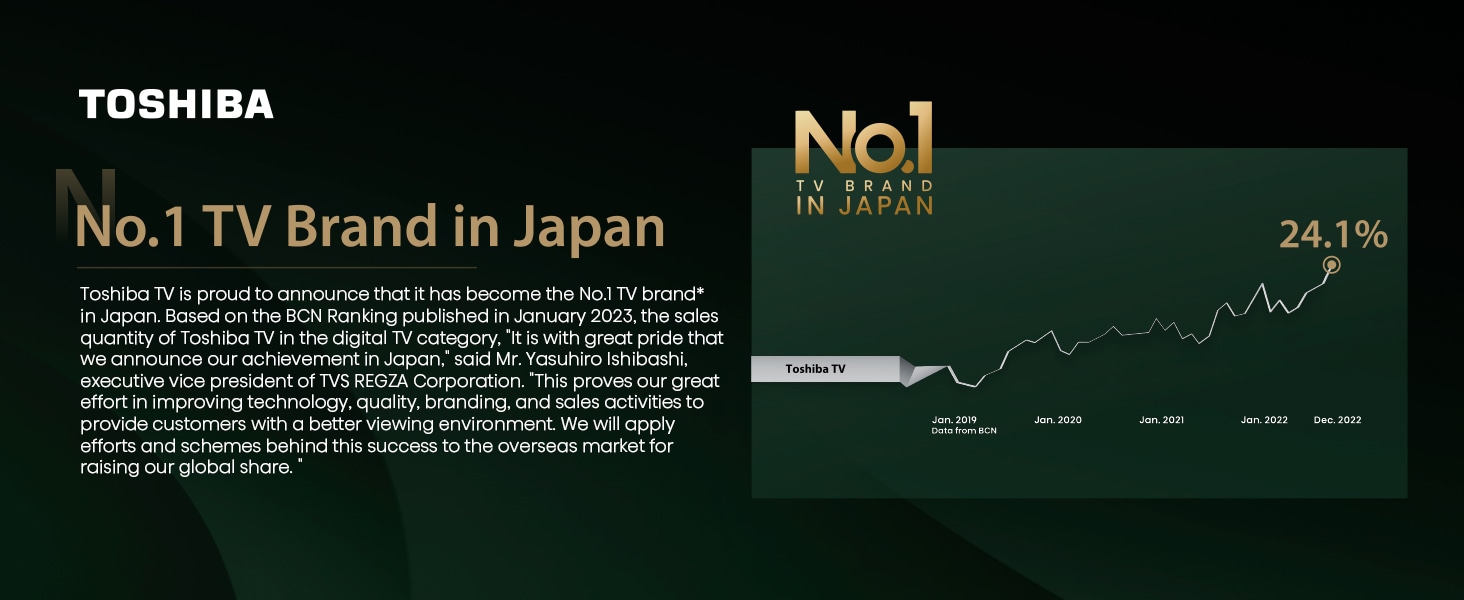 TOSHIBA

No.1 TV Brand in Japan

Toshiba TV is proud to announce that it has become the No.1 TV brand* in Japan. Based on the BCN Ranking published in January 2023, the sales quantity of Toshiba TV in the digital TV category, "It is with great pride that we announce our achievement in Japan," said Mr. Yasuhiro Ishibashi, executive vice president of TVS REGZA Corporation. "This proves our great effort in improving technology, quality, branding, and sales activities to provide customers with a better viewing environment. We will apply efforts and schemes behind this success to the overseas market for raising our global share. "

No.1
TV BRAND
IN JAPAN

24.1%

Toshiba TV

Jan. 2019
Data from BCN

Jan. 2020

Jan. 2021

Jan. 2022

Dec. 2022